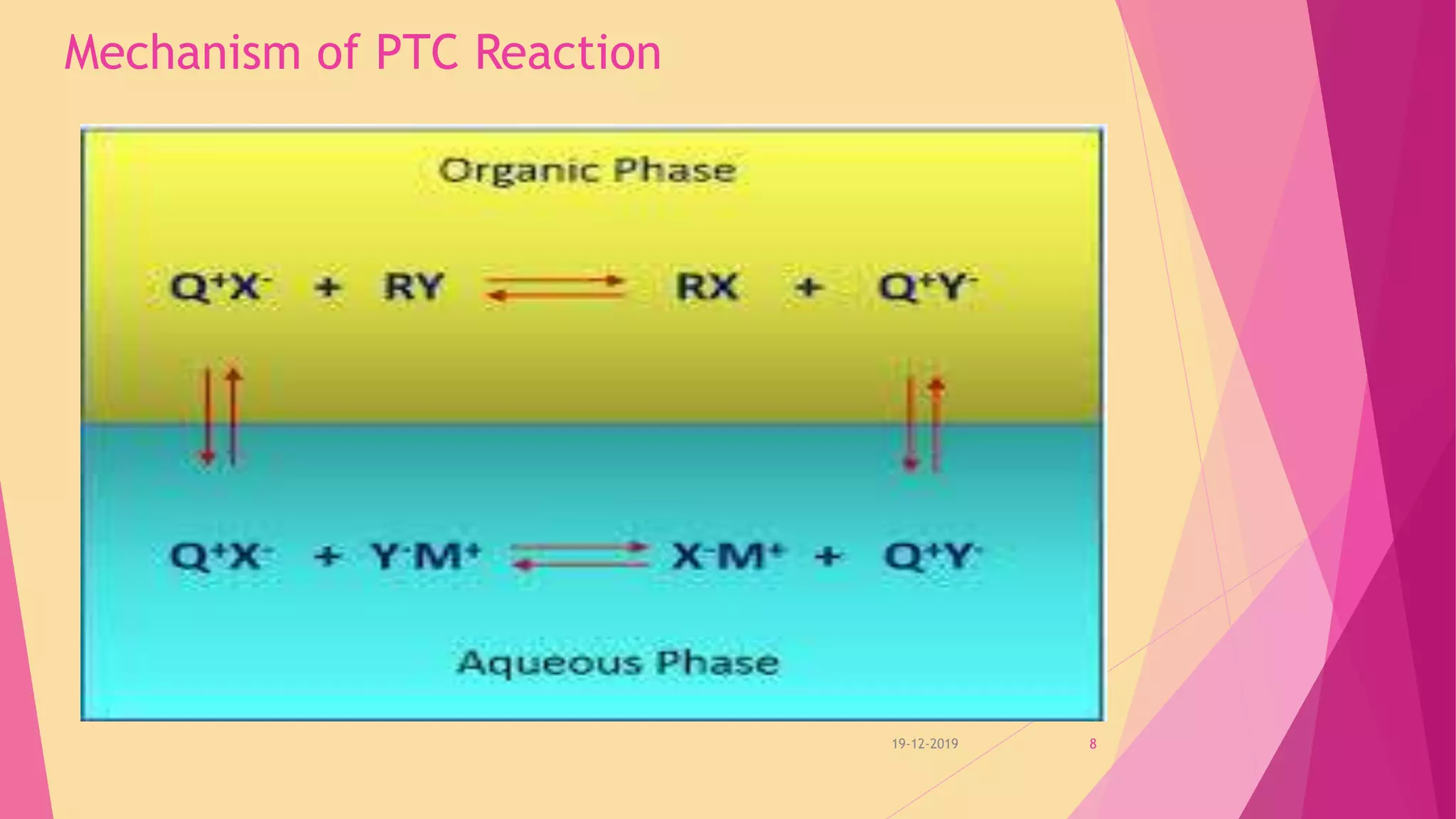 Mechanism of PTC Reaction

Organic Phase

$Q^+X^- + RY \rightleftharpoons RX + Q^+Y^-$

$Q^+X^- + Y^-M^+ \rightleftharpoons X^-M^+ + Q^+Y^-$

Aqueous Phase

19-12-2019

8